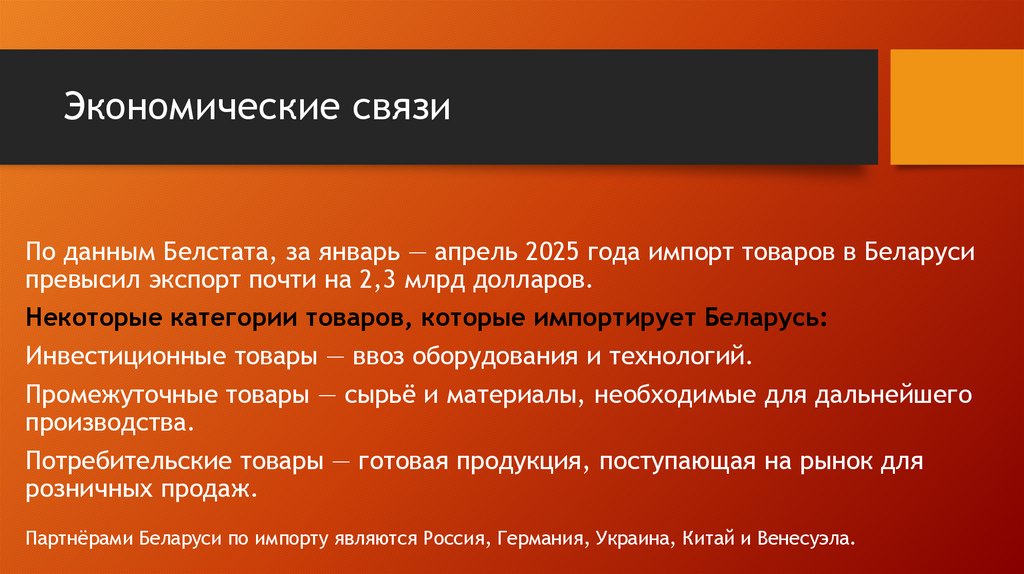 Экономические связи

По данным Белстата, за январь — апрель 2025 года импорт товаров в Беларуси превысил экспорт почти на 2,3 млрд долларов.

Некоторые категории товаров, которые импортирует Беларусь:

Инвестиционные товары — ввоз оборудования и технологий.

Промежуточные товары — сырьё и материалы, необходимые для дальнейшего производства.

Потребительские товары — готовая продукция, поступающая на рынок для розничных продаж.

Партнёрами Беларуси по импорту являются Россия, Германия, Украина, Китай и Венесуэла.